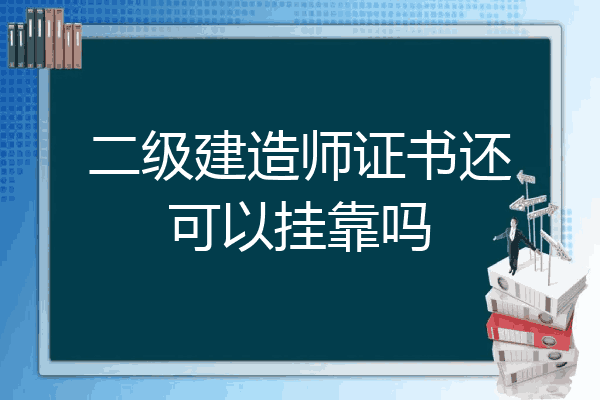 二级建造师证书还可以挂靠吗